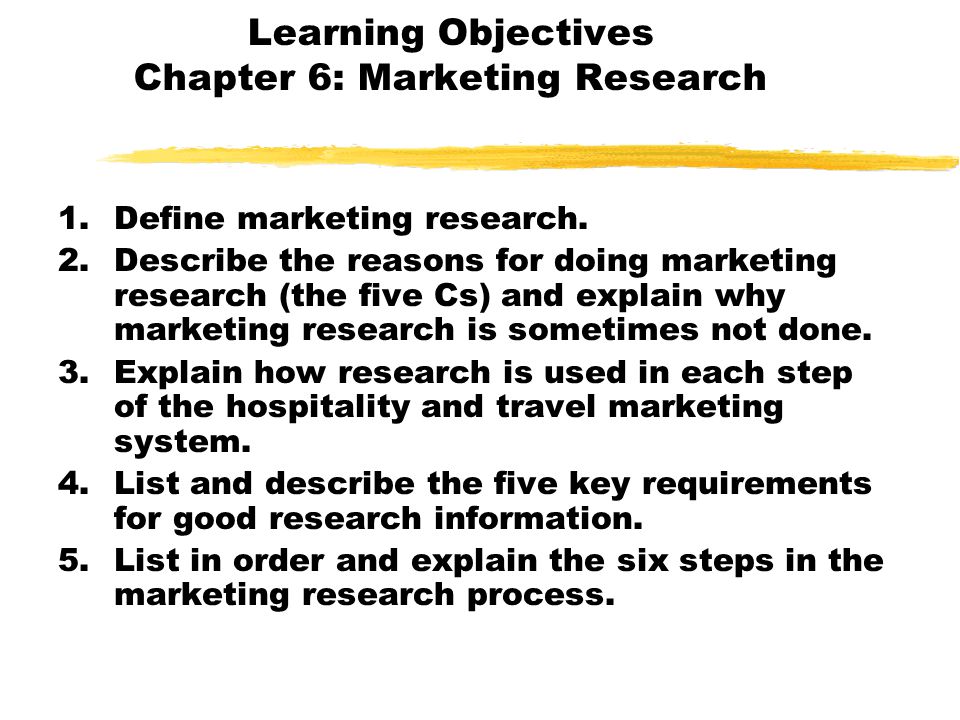 Learning Objectives
Chapter 6: Marketing Research

1. Define marketing research.
2. Describe the reasons for doing marketing research (the five Cs) and explain why marketing research is sometimes not done.
3. Explain how research is used in each step of the hospitality and travel marketing system.
4. List and describe the five key requirements for good research information.
5. List in order and explain the six steps in the marketing research process.